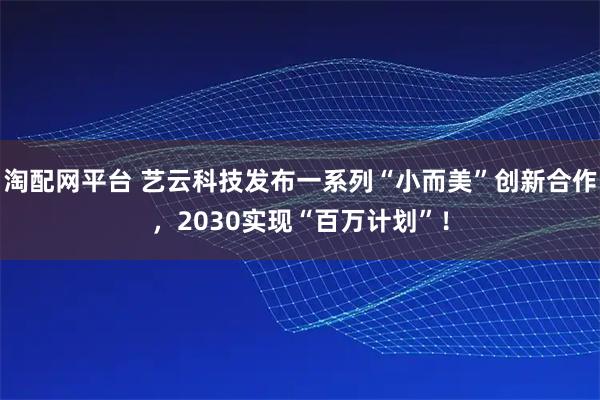 淘配网平台 艺云科技发布一系列“小而美”创新合作，2030实现“百万计划”！